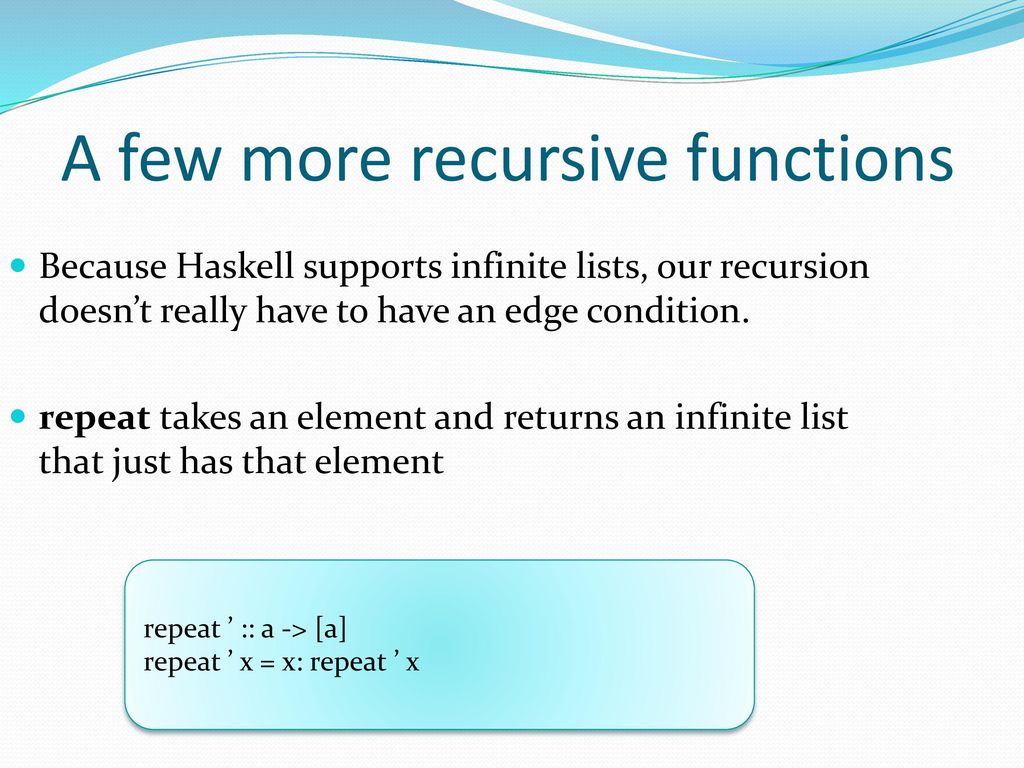 A few more recursive functions

Because Haskell supports infinite lists, our recursion doesn’t really have to have an edge condition.

repeat takes an element and returns an infinite list that just has that element

repeat ’ :: a -> [a]
repeat ’ x = x: repeat ’ x